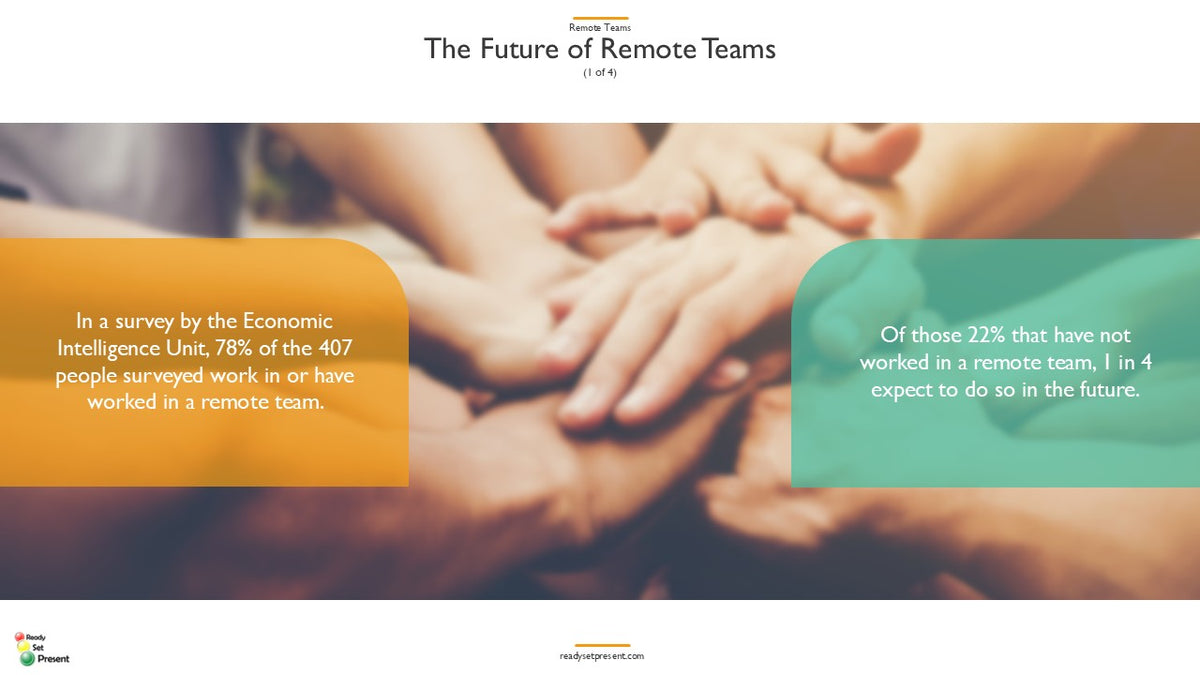 Remote Teams

The Future of Remote Teams

(1 of 4)

In a survey by the Economic Intelligence Unit, 78% of the 407 people surveyed work in or have worked in a remote team.

Of those 22% that have not worked in a remote team, 1 in 4 expect to do so in the future.

Ready Set Present

readysetpresent.com